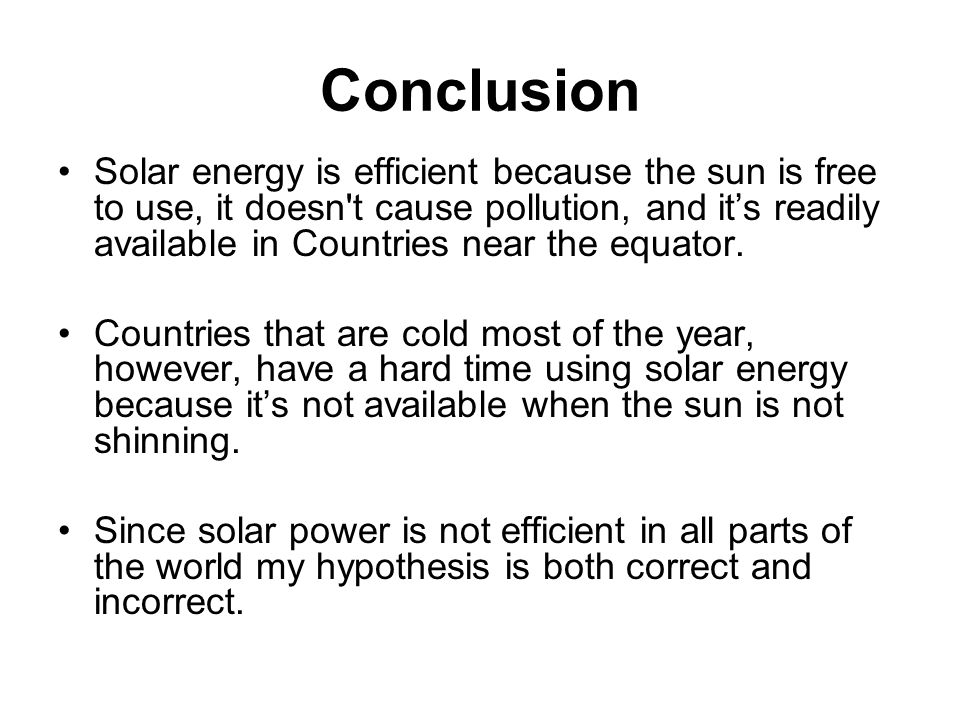 Conclusion

• Solar energy is efficient because the sun is free to use, it doesn't cause pollution, and it’s readily available in Countries near the equator.

• Countries that are cold most of the year, however, have a hard time using solar energy because it’s not available when the sun is not shinning.

• Since solar power is not efficient in all parts of the world my hypothesis is both correct and incorrect.